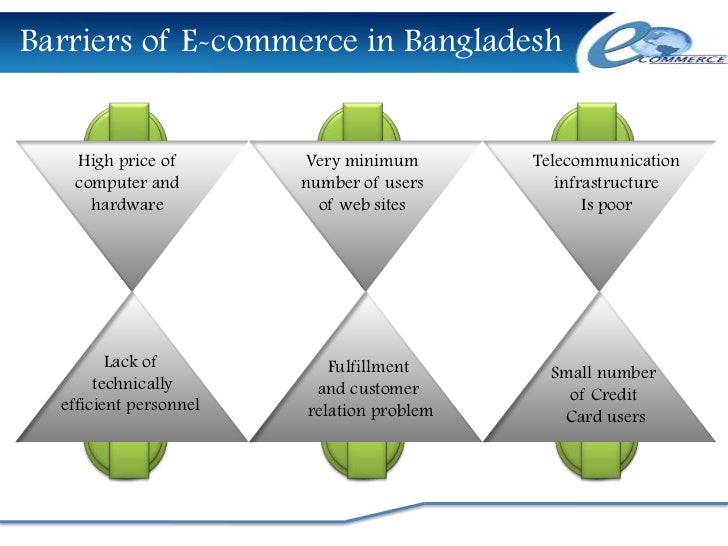 Barriers of E-commerce in Bangladesh

e COMMERCE

High price of computer and hardware

Very minimum number of users of web sites

Telecommunication infrastructure Is poor

Lack of technically efficient personnel

Fulfillment and customer relation problem

Small number of Credit Card users